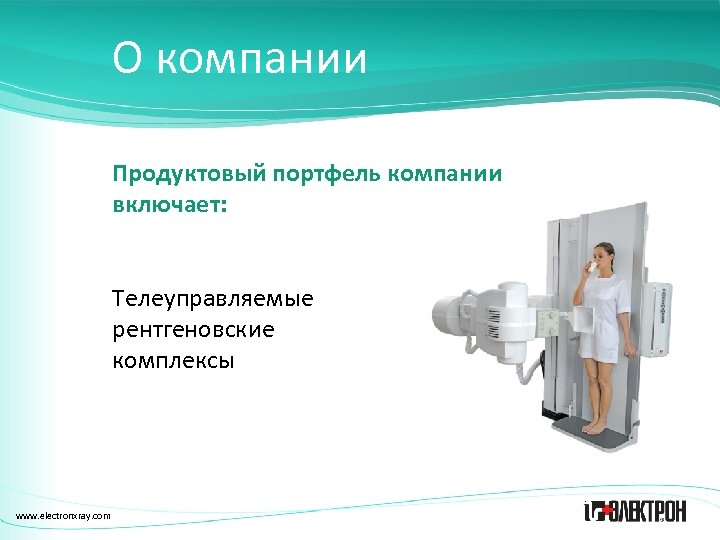 О компании

Продуктовый портфель компании включает:

Телеуправляемые рентгеновские комплексы

www.electronxray.com

ЭЛЕКТРОН